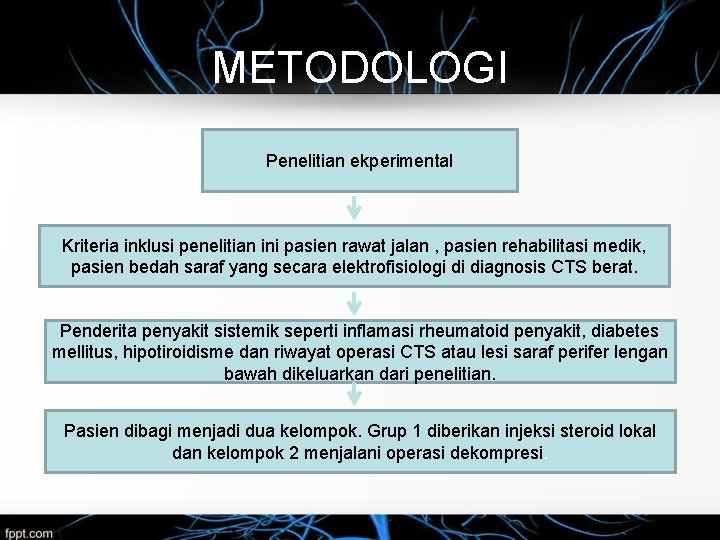 METODOLOGI

Penelitian ekperimental

Kriteria inklusi penelitian ini pasien rawat jalan , pasien rehabilitasi medik, pasien bedah saraf yang secara elektrofisiologi di diagnosis CTS berat.

Penderita penyakit sistemik seperti inflamasi rheumatoid penyakit, diabetes mellitus, hipotiroidisme dan riwayat operasi CTS atau lesi saraf perifer lengan bawah dikeluarkan dari penelitian.

Pasien dibagi menjadi dua kelompok. Grup 1 diberikan injeksi steroid lokal dan kelompok 2 menjalani operasi dekompresi.

fppt.com